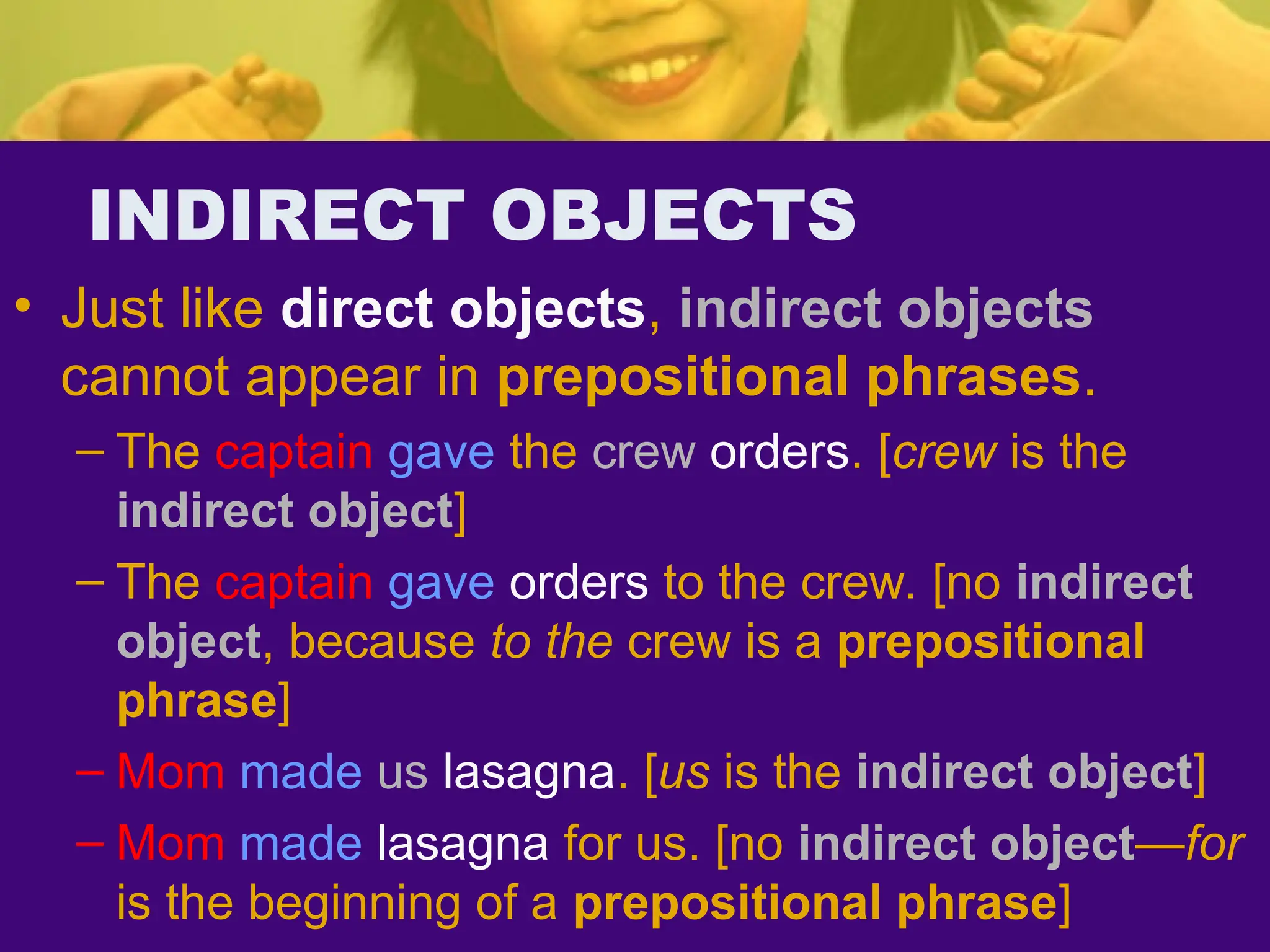 INDIRECT OBJECTS

• Just like direct objects, indirect objects cannot appear in prepositional phrases.

– The captain gave the crew orders. [crew is the indirect object]

– The captain gave orders to the crew. [no indirect object, because to the crew is a prepositional phrase]

– Mom made us lasagna. [us is the indirect object]

– Mom made lasagna for us. [no indirect object—for is the beginning of a prepositional phrase]